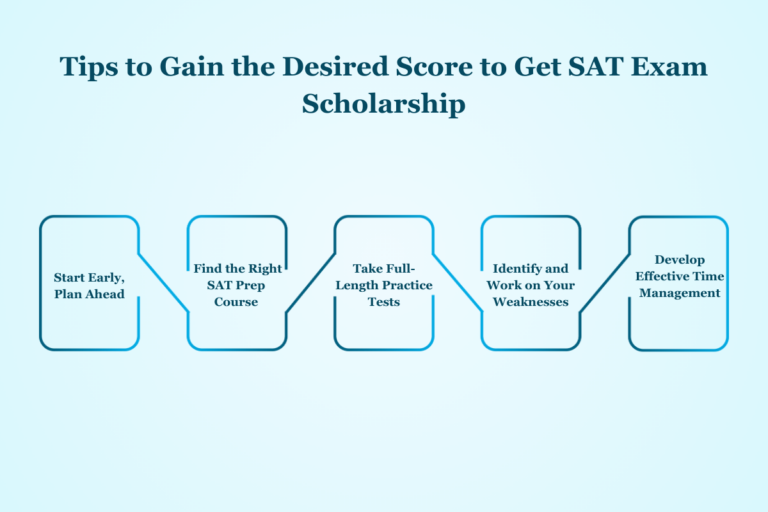 Tips to Gain the Desired Score to Get SAT Exam Scholarship

Start Early, Plan Ahead

Find the Right SAT Prep Course

Take Full-Length Practice Tests

Identify and Work on Your Weaknesses

Develop Effective Time Management